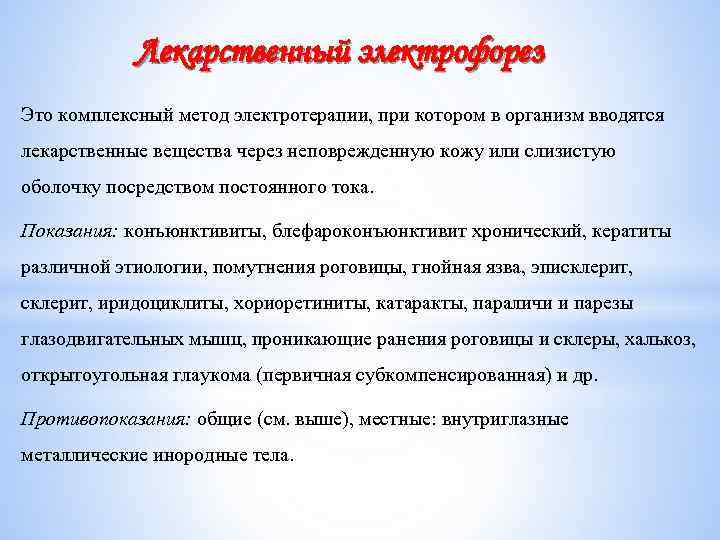 Лекарственный электрофорез

Это комплексный метод электротерапии, при котором в организм вводятся лекарственные вещества через неповрежденную кожу или слизистую оболочку посредством постоянного тока.

Показания: коньюнктивиты, блефароконъюнктивит хронический, кератиты различной этиологии, помутнения роговицы, гнойная язва, эписклерит, склерит, иридоциклиты, хориоретиниты, катаракты, параличи и парезы глазодвигательных мышц, проникающие ранения роговицы и склеры, халькоз, открытоугольная глаукома (первичная субкомпенсированная) и др.

Противопоказания: общие (см. выше), местные: внутриглазные металлические инородные тела.